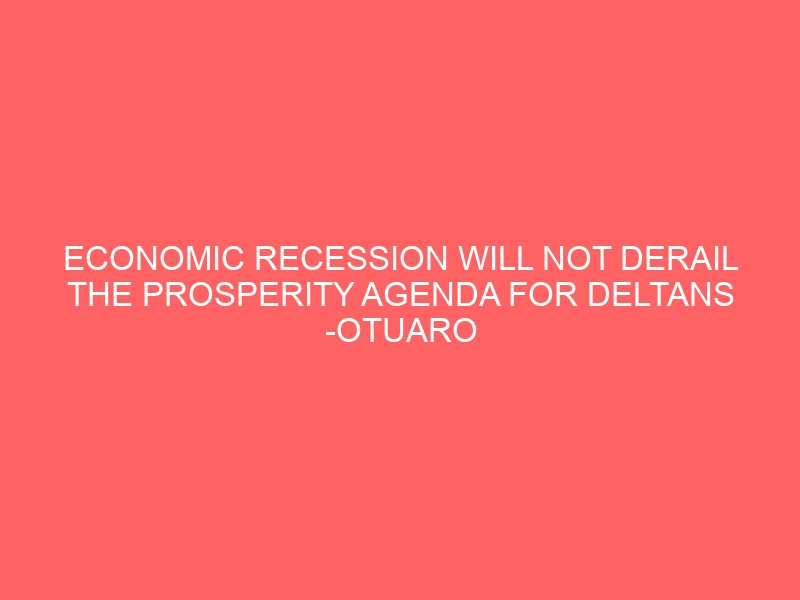 ECONOMIC RECESSION WILL NOT DERAIL THE PROSPERITY AGENDA FOR DELTANS -OTUARO